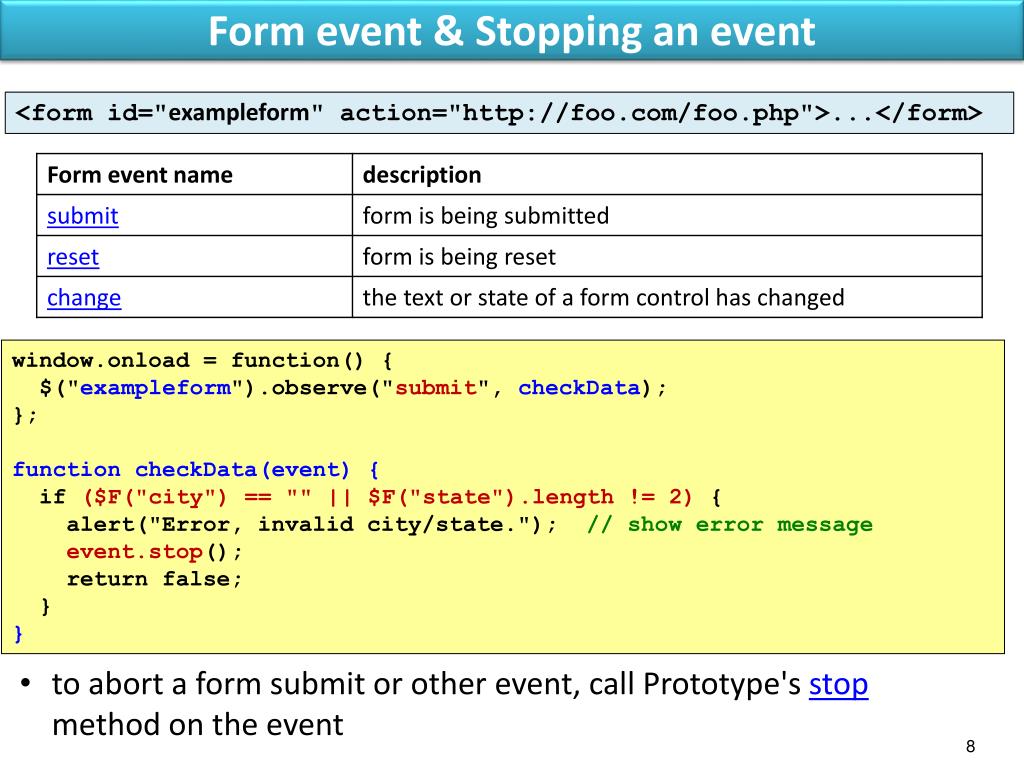 Form event & Stopping an event

<form id="exampleform" action="http://foo.com/foo.php">...</form>

| Form event name | description |
|---|---|
| submit | form is being submitted |
| reset | form is being reset |
| change | the text or state of a form control has changed |

window.onload = function() {
  $("exampleform").observe("submit", checkData);
};

function checkData(event) {
  if ($F("city") == "" || $F("state").length != 2) {
    alert("Error, invalid city/state.");  // show error message
    event.stop();
    return false;
  }
}

• to abort a form submit or other event, call Prototype's stop method on the event

8